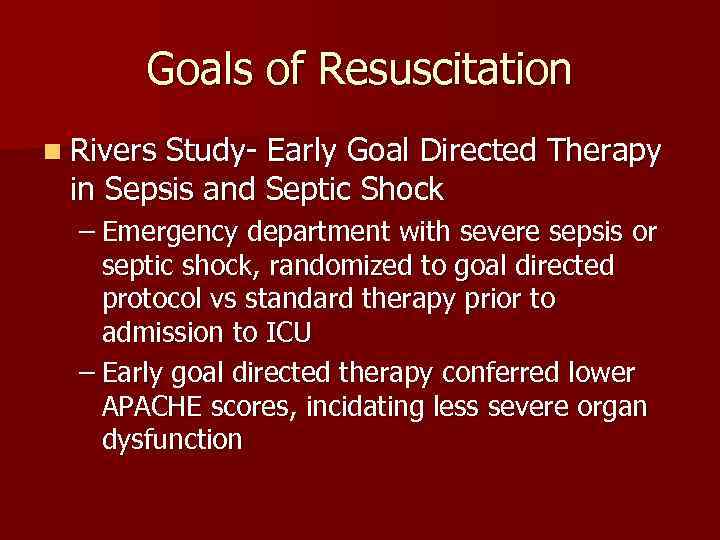 Goals of Resuscitation

Rivers Study- Early Goal Directed Therapy in Sepsis and Septic Shock

– Emergency department with severe sepsis or septic shock, randomized to goal directed protocol vs standard therapy prior to admission to ICU

– Early goal directed therapy conferred lower APACHE scores, incidating less severe organ dysfunction